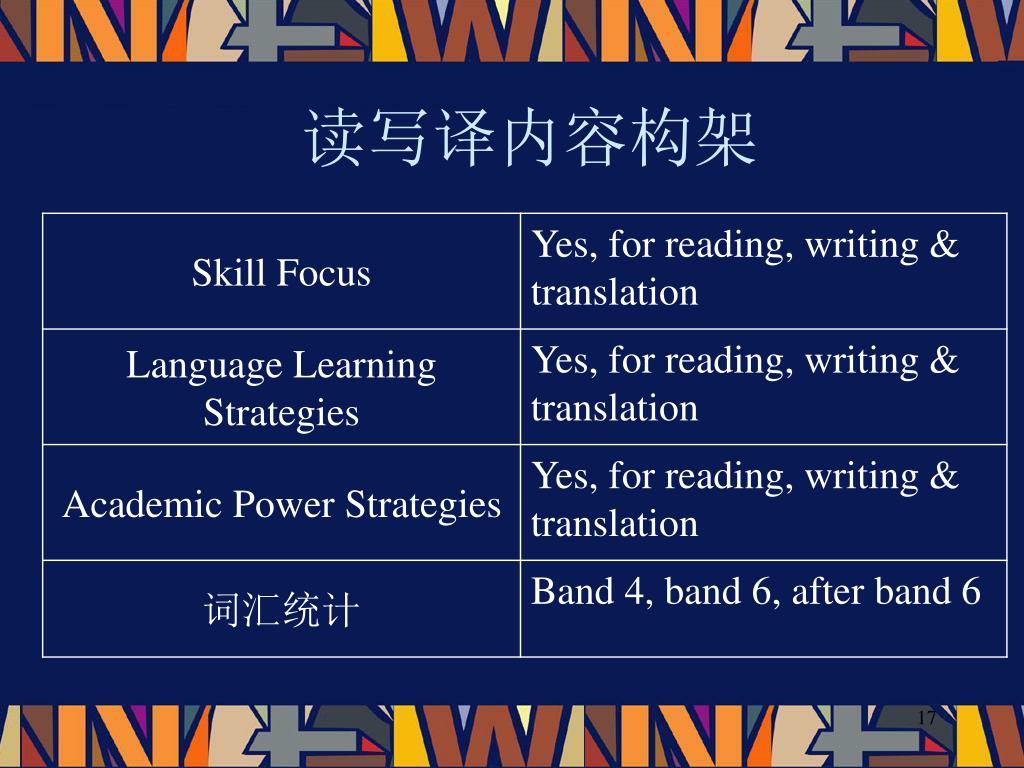 读写译内容构架

| Skill Focus | Yes, for reading, writing & translation |
|---|---|
| Language Learning Strategies | Yes, for reading, writing & translation |
| Academic Power Strategies | Yes, for reading, writing & translation |
| 词汇统计 | Band 4, band 6, after band 6 |

17